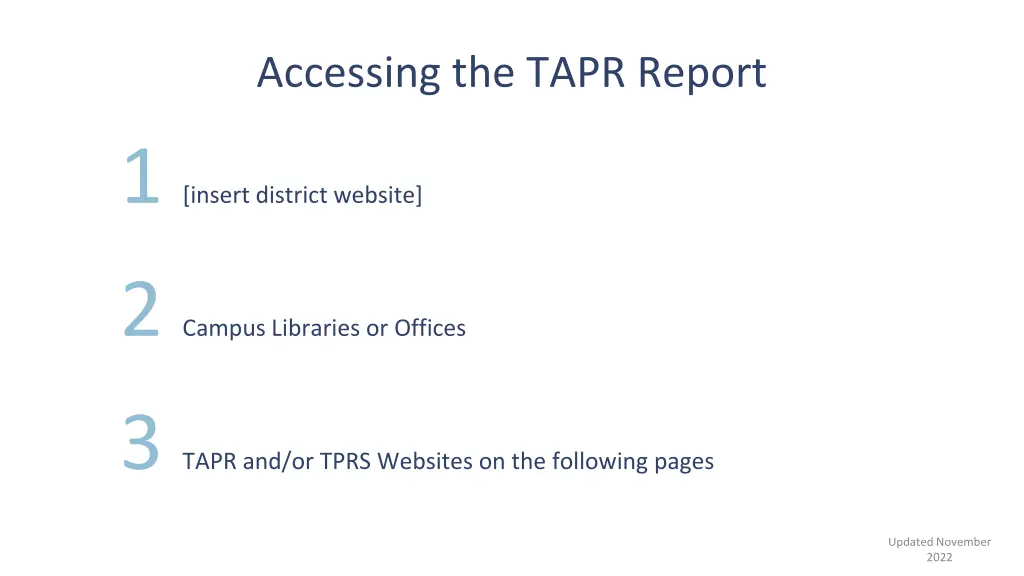 Accessing the TAPR Report

1 [insert district website]

2 Campus Libraries or Offices

3 TAPR and/or TPRS Websites on the following pages

Updated November 2022